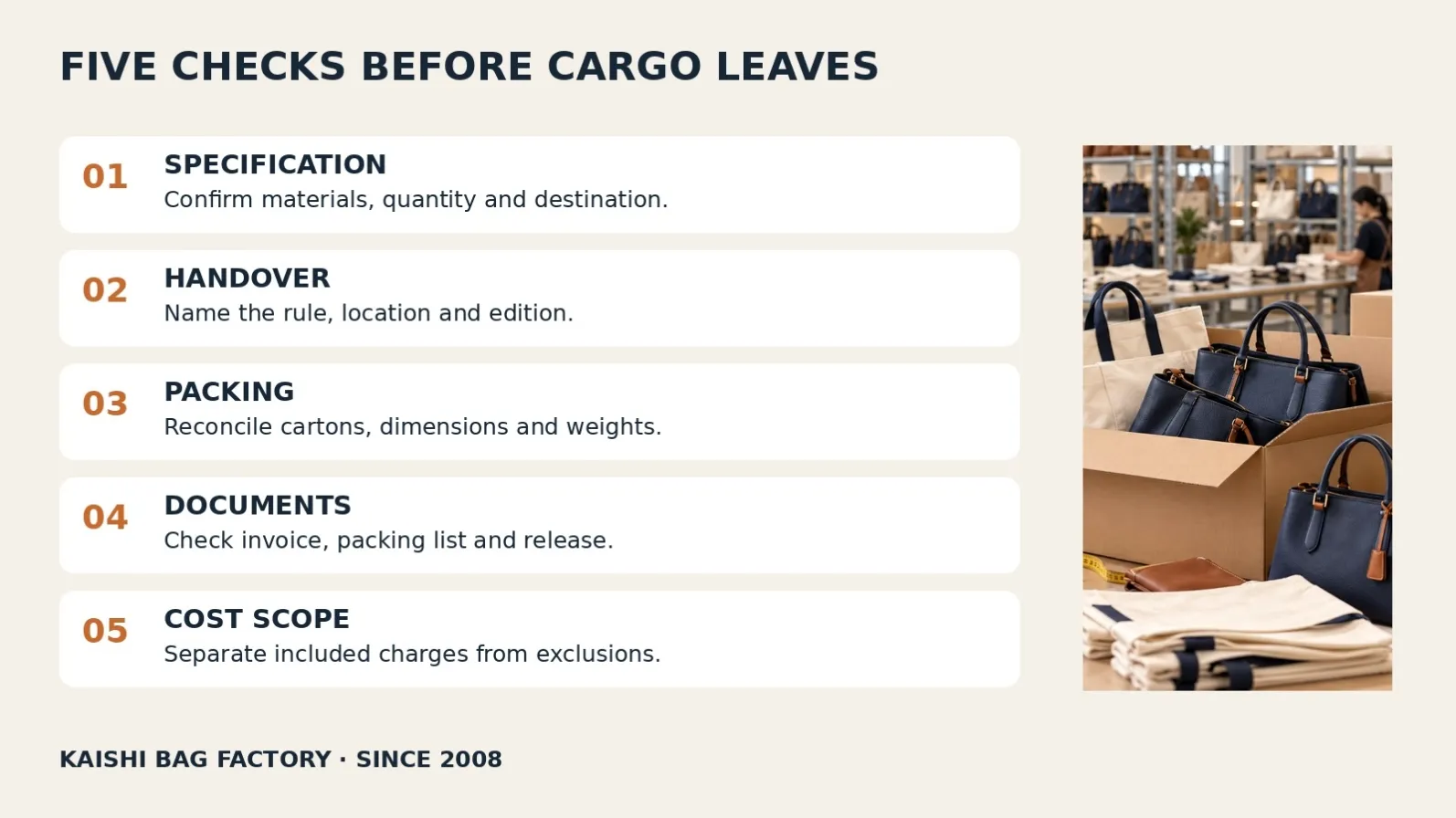 FIVE CHECKS BEFORE CARGO LEAVES

01 SPECIFICATION
Confirm materials, quantity and destination.

02 HANDOVER
Name the rule, location and edition.

03 PACKING
Reconcile cartons, dimensions and weights.

04 DOCUMENTS
Check invoice, packing list and release.

05 COST SCOPE
Separate included charges from exclusions.

KAISHI BAG FACTORY · SINCE 2008